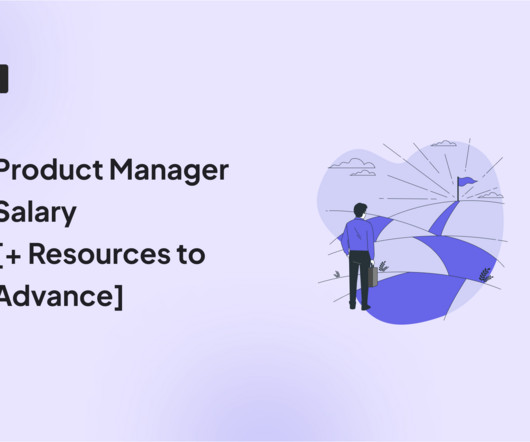 Product Manager Salary [+ Resources to Advance]